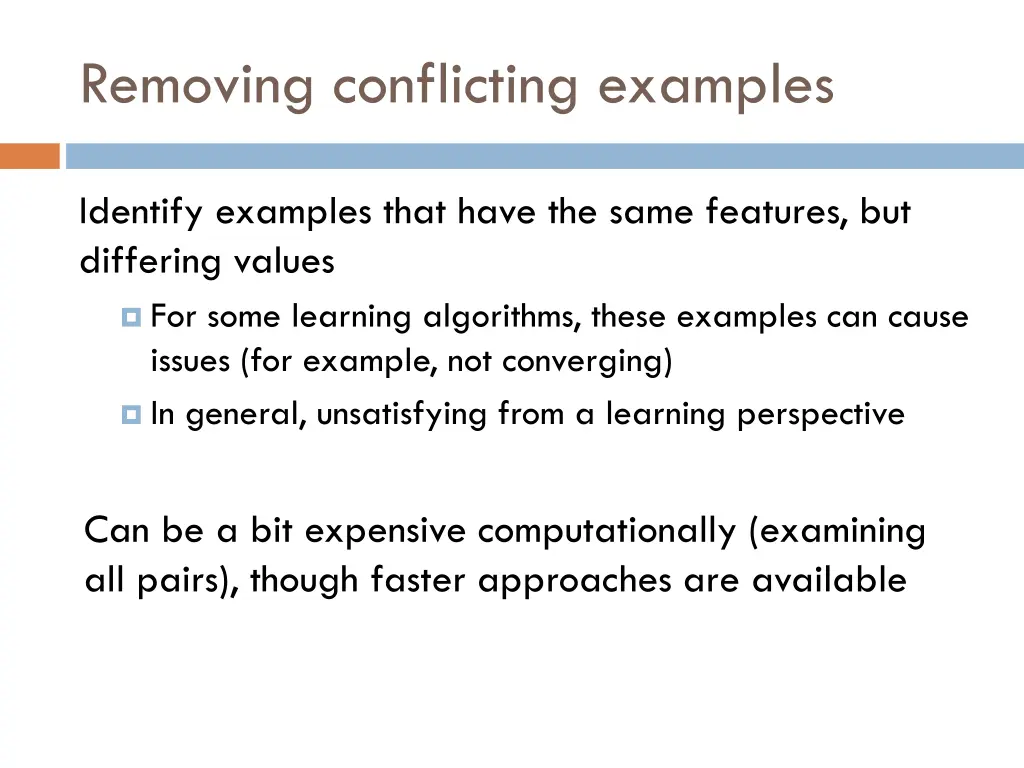 Removing conflicting examples

Identify examples that have the same features, but differing values

For some learning algorithms, these examples can cause issues (for example, not converging)

In general, unsatisfying from a learning perspective

Can be a bit expensive computationally (examining all pairs), though faster approaches are available